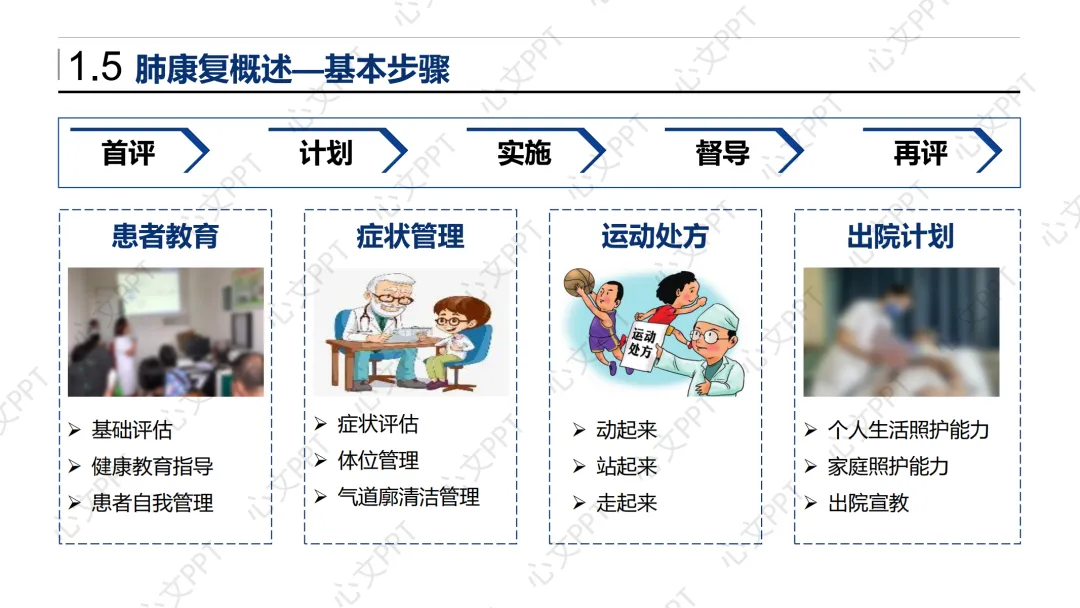 1.5 肺康复概述—基本步骤

首评 计划 实施 督导 再评

患者教育
➢ 基础评估
➢ 健康教育指导
➢ 患者自我管理

症状管理
➢ 症状评估
➢ 体位管理
➢ 气道廓清洁管理

运动处方
运动处方
➢ 动起来
➢ 站起来
➢ 走起来

出院计划
➢ 个人生活照护能力
➢ 家庭照护能力
➢ 出院宣教

心文PPT